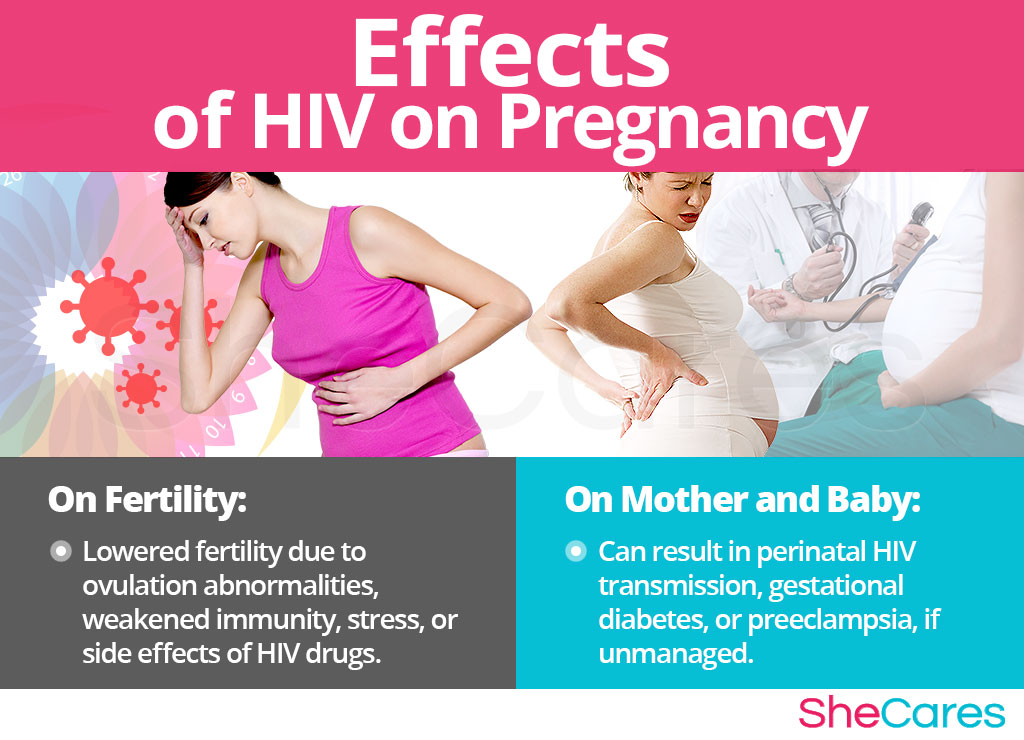 Effects of HIV on Pregnancy

On Fertility:

Lowered fertility due to ovulation abnormalities, weakened immunity, stress, or side effects of HIV drugs.

On Mother and Baby:

Can result in perinatal HIV transmission, gestational diabetes, or preeclampsia, if unmanaged.

SheCares